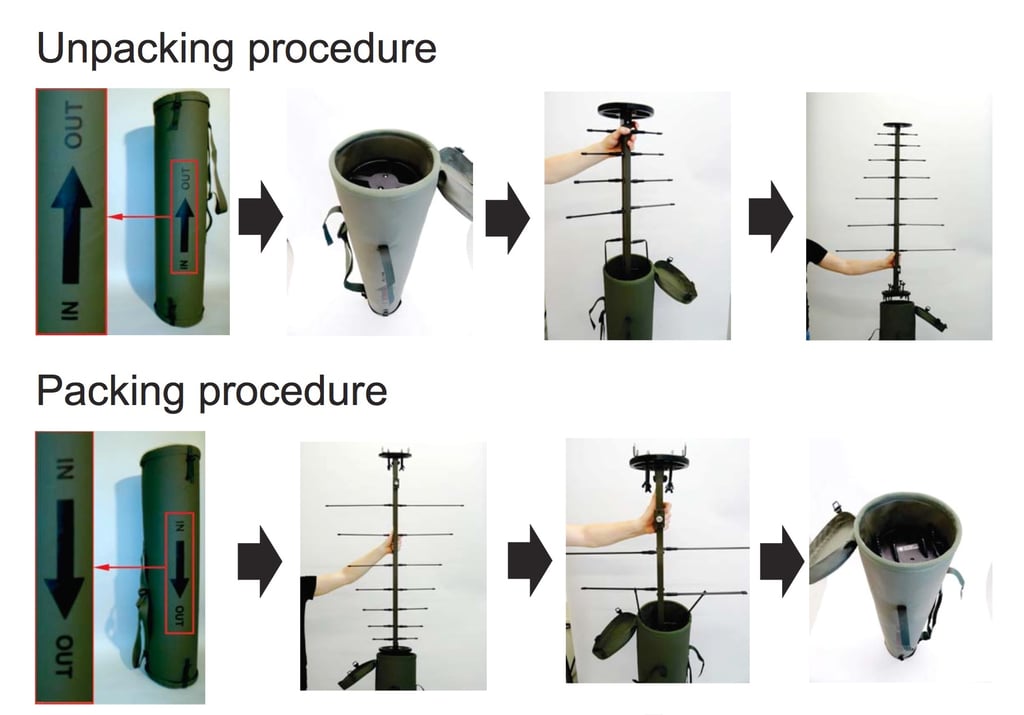 Unpacking procedure

OUT
IN
OUT
IN

Packing procedure

IN
OUT
IN
OUT